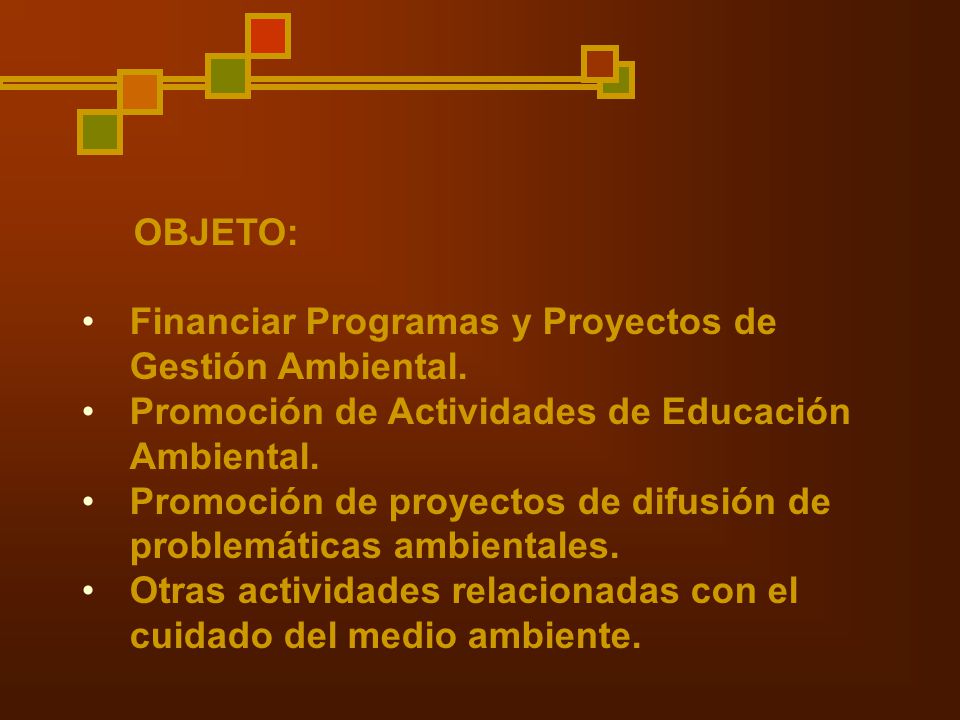 OBJETO:

• Financiar Programas y Proyectos de Gestión Ambiental.
• Promoción de Actividades de Educación Ambiental.
• Promoción de proyectos de difusión de problemáticas ambientales.
• Otras actividades relacionadas con el cuidado del medio ambiente.